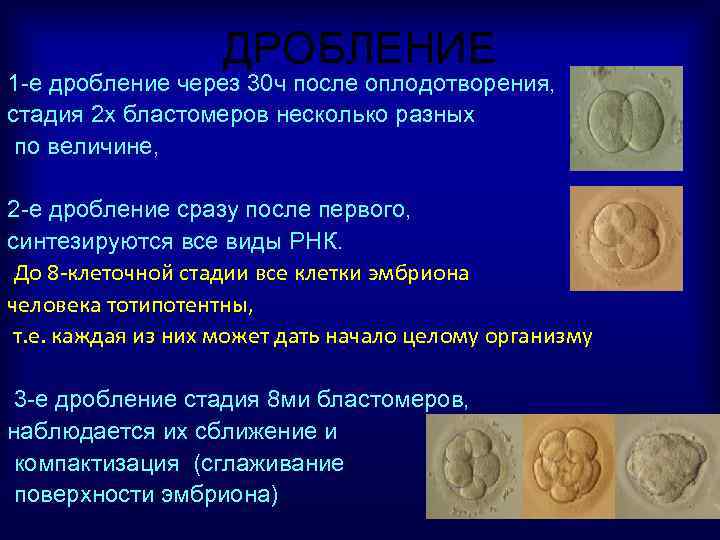 ДРОБЛЕНИЕ

1-е дробление через 30ч после оплодотворения, стадия 2х бластомеров несколько разных по величине,

2-е дробление сразу после первого, синтезируются все виды РНК.

До 8-клеточной стадии все клетки эмбриона человека тотипотентны,

т.е. каждая из них может дать начало целому организму

3-е дробление стадия 8ми бластомеров, наблюдается их сближение и компактизация (сглаживание поверхности эмбриона)